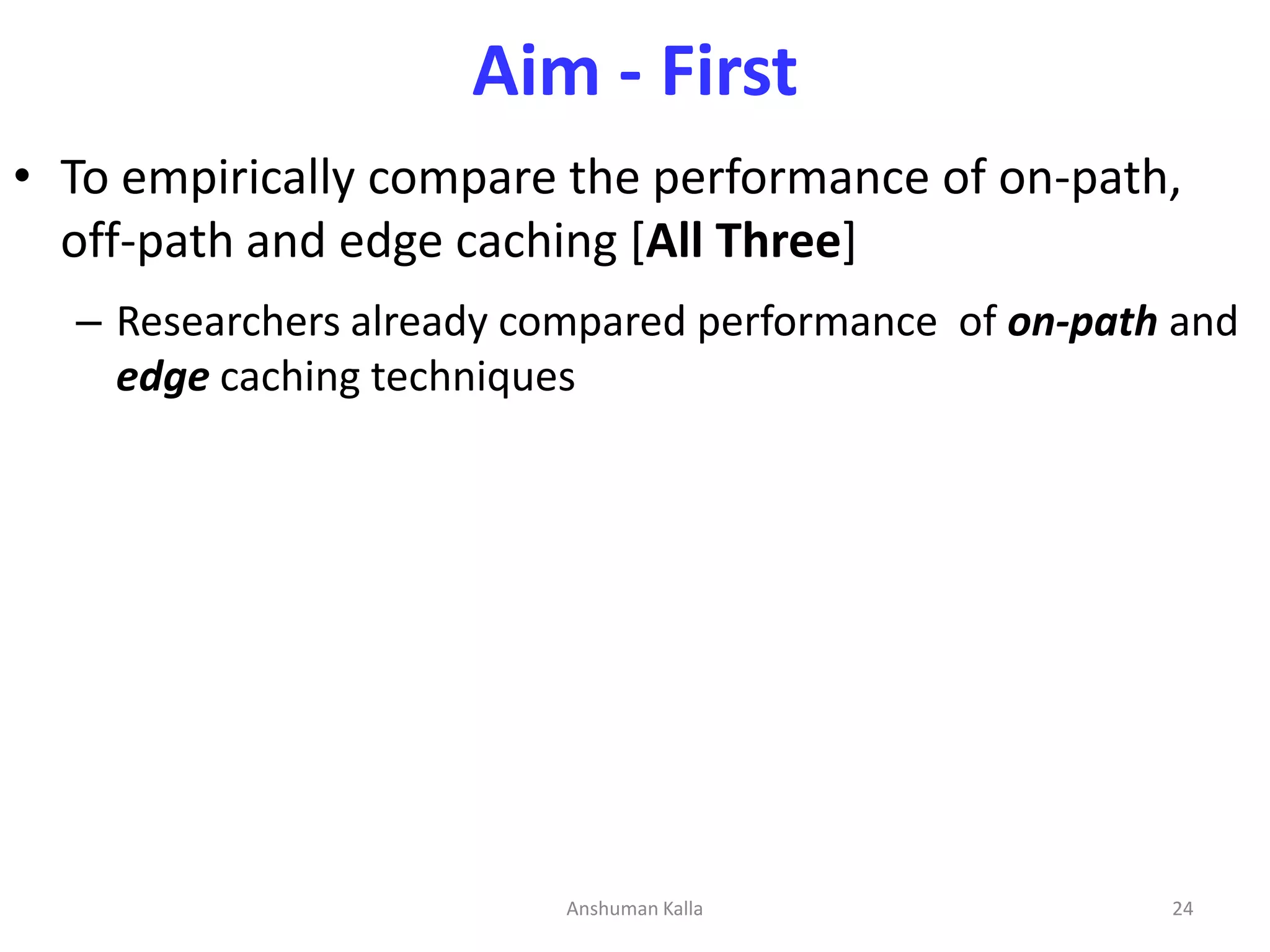 Aim - First

• To empirically compare the performance of on-path, off-path and edge caching [All Three]

– Researchers already compared performance of on-path and edge caching techniques

Anshuman Kalla

24